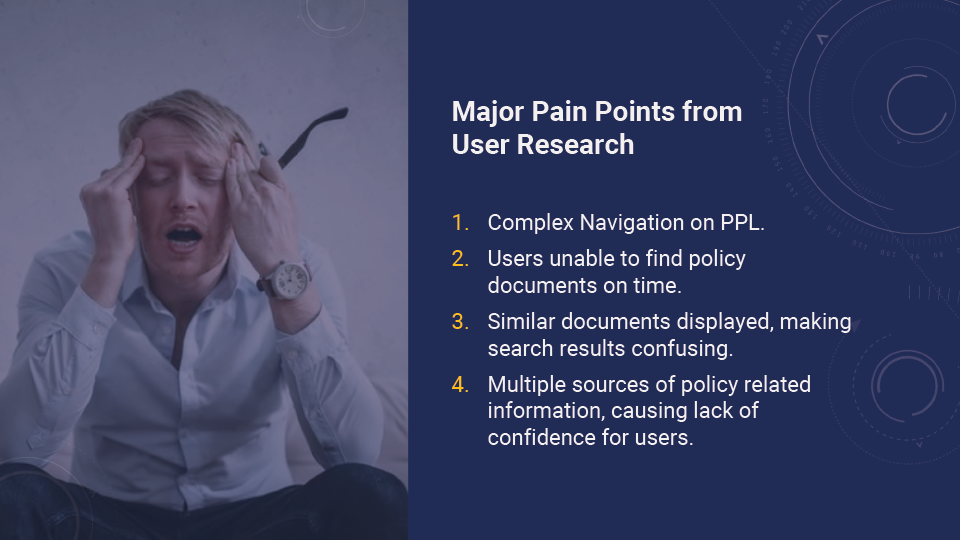 Major Pain Points from User Research

1. Complex Navigation on PPL.
2. Users unable to find policy documents on time.
3. Similar documents displayed, making search results confusing.
4. Multiple sources of policy related information, causing lack of confidence for users.